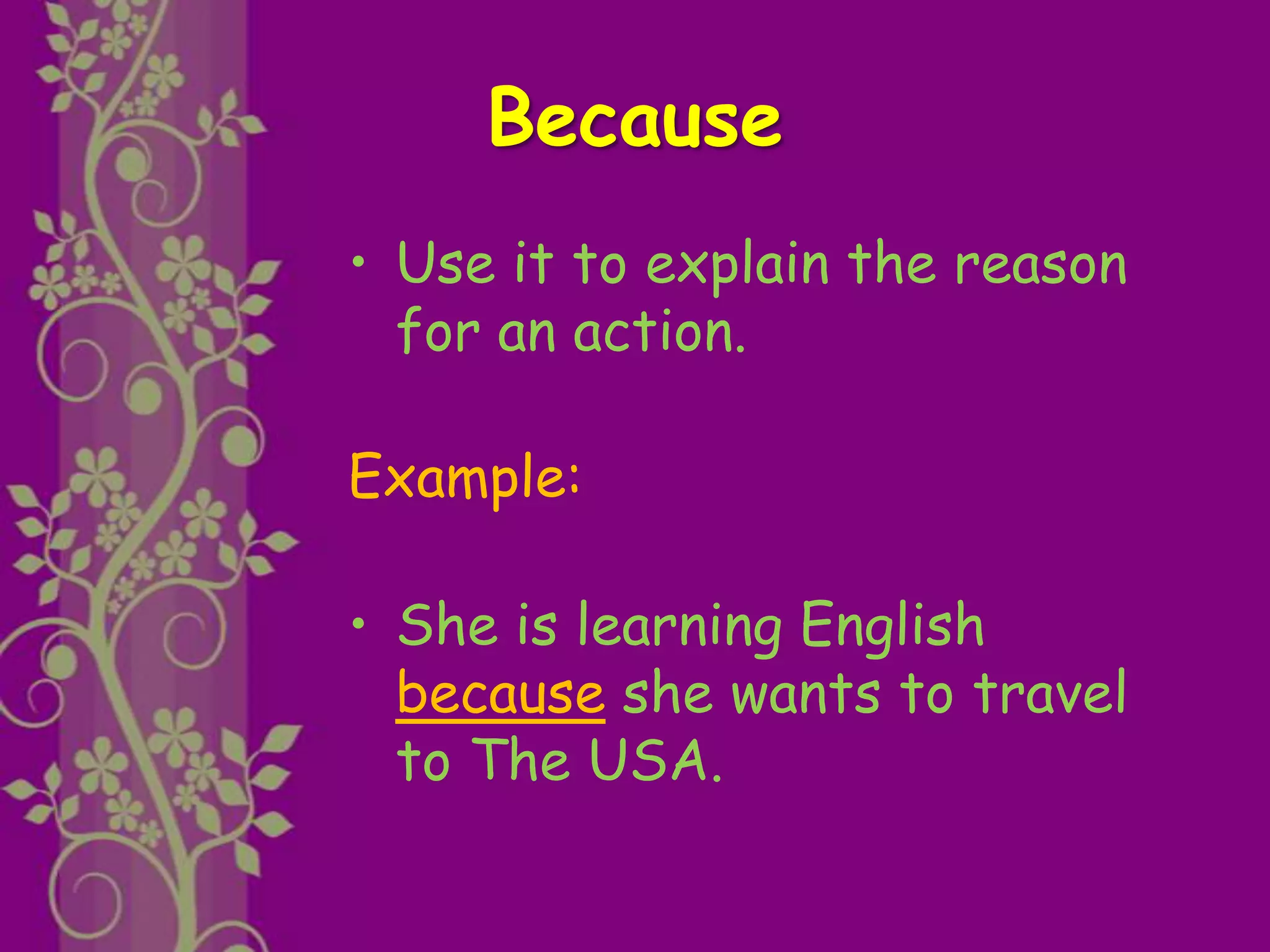 Because

• Use it to explain the reason for an action.

Example:

• She is learning English because she wants to travel to The USA.